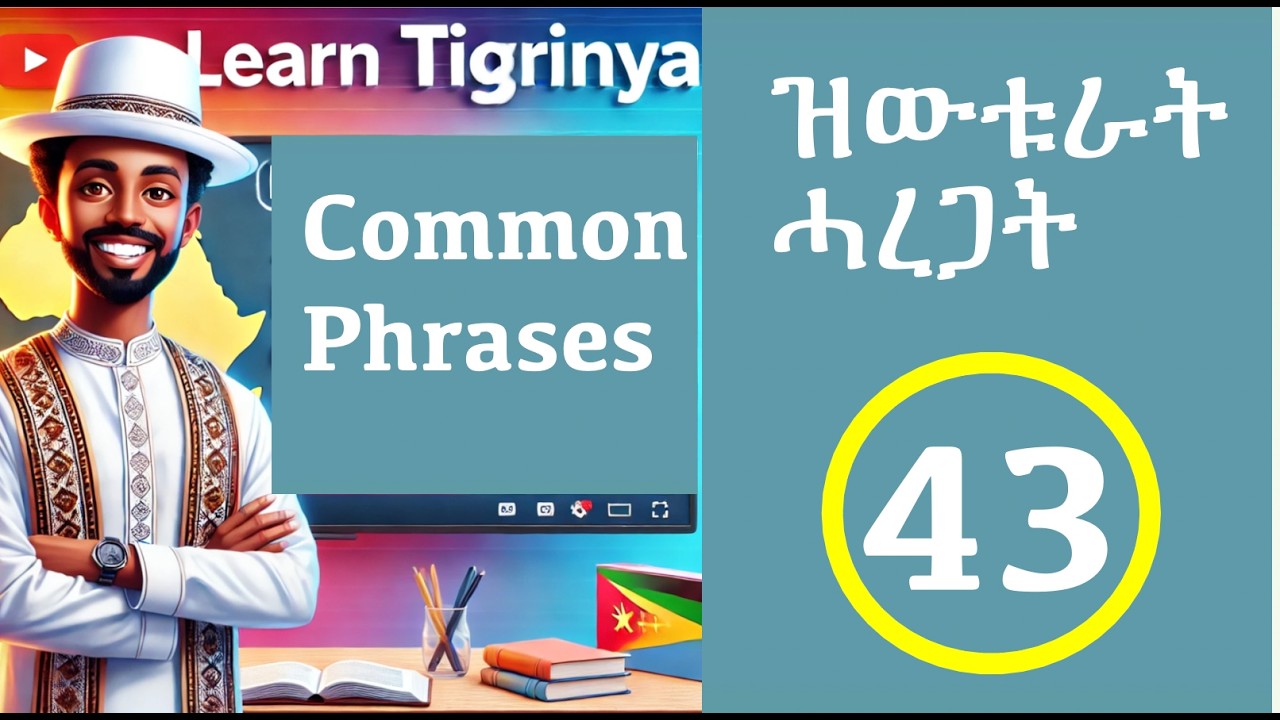 Learn Tigrinya

Common Phrases

ዝውቱራት ሓረጋት

43